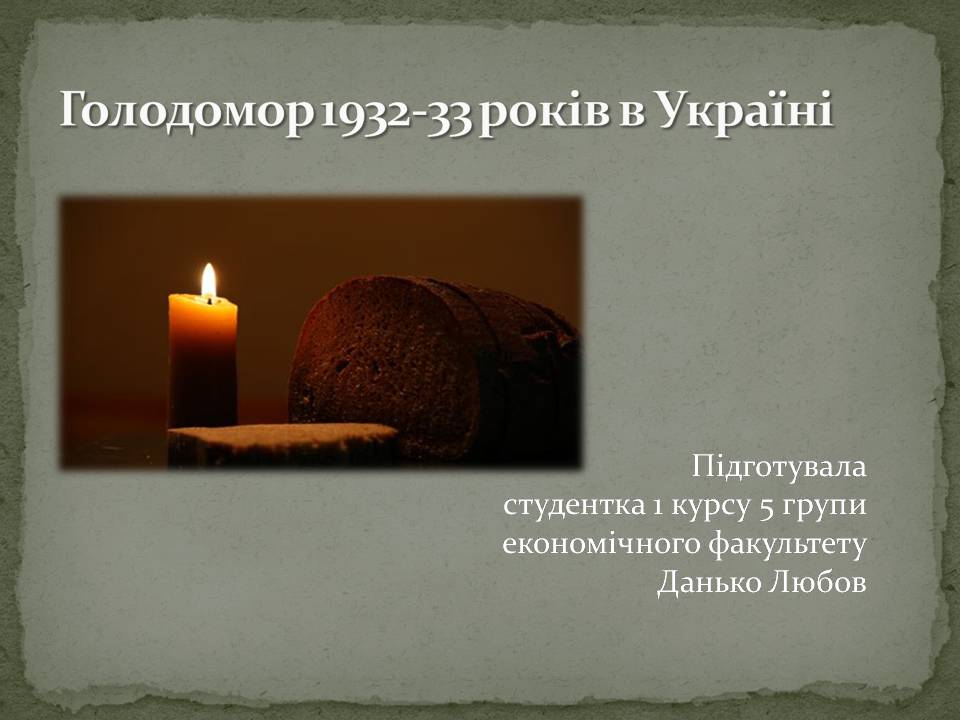 Голодомор 1932-33 років в Україні

Підготувала
студентка 1 курсу 5 групи
економічного факультету
Данько Любов